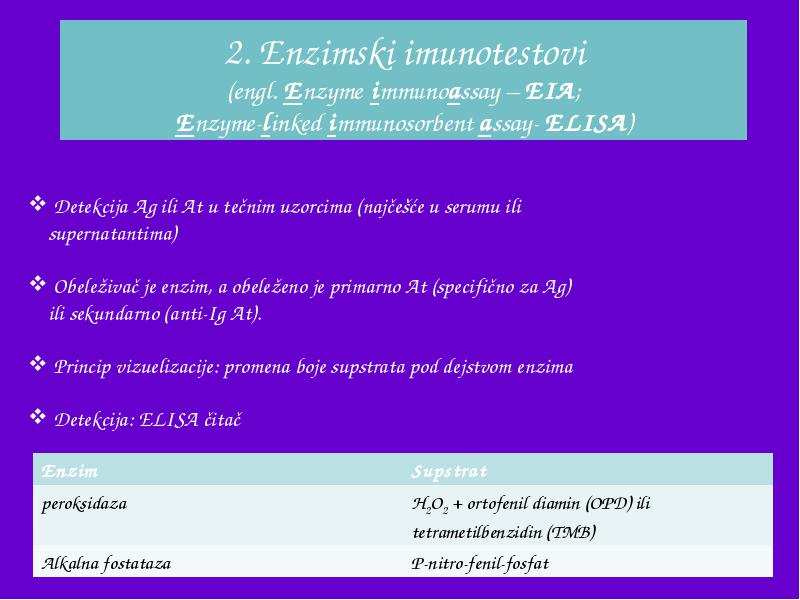 2. Enzimski imunotestovi
(engl. Enzyme immunoassay – EIA;
Enzyme-linked immunosorbent assay- ELISA)

❖ Detekcija Ag ili At u tečnim uzorcima (najčešće u serumu ili supernatantima)

❖ Obeleživač je enzim, a obeleženo je primarno At (specifično za Ag) ili sekundarno (anti-Ig At).

❖ Princip vizuelizacije: promena boje supstrata pod dejstvom enzima

❖ Detekcija: ELISA čitač

| Enzim | Supstrat |
|---|---|
| peroksidaza | $H_2O_2$ + ortofenil diamin (OPD) ili tetrametilbenzidin (TMB) |
| Alkalna fostataza | P-nitro-fenil-fosfat |